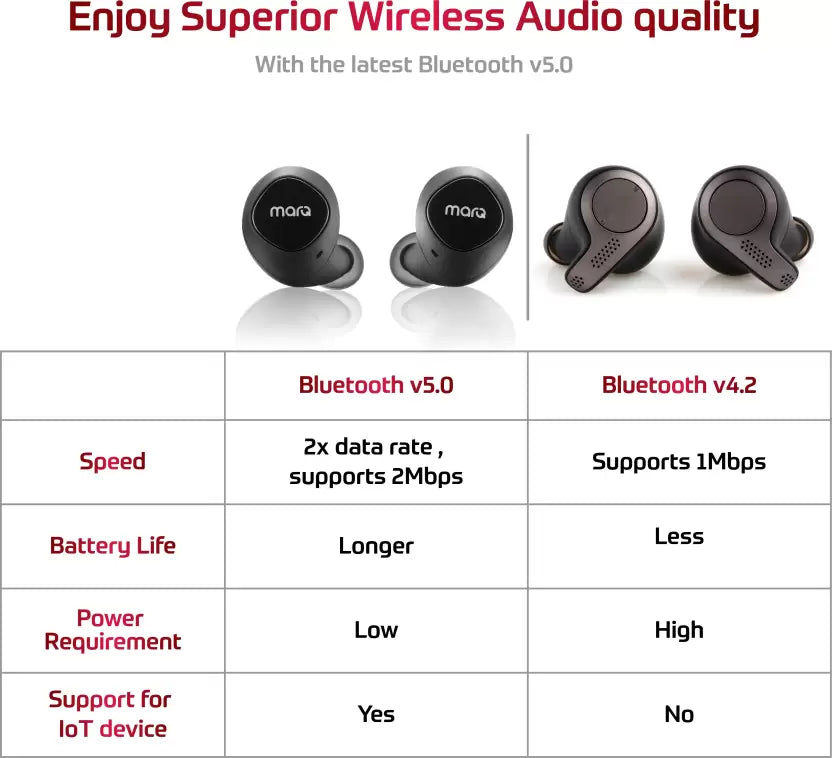 Enjoy Superior Wireless Audio quality

With the latest Bluetooth v5.0

marq marq

| | Bluetooth v5.0 | Bluetooth v4.2 |
|---|---|---|
| Speed | 2x data rate , supports 2Mbps | Supports 1Mbps |
| Battery Life | Longer | Less |
| Power Requirement | Low | High |
| Support for IoT device | Yes | No |